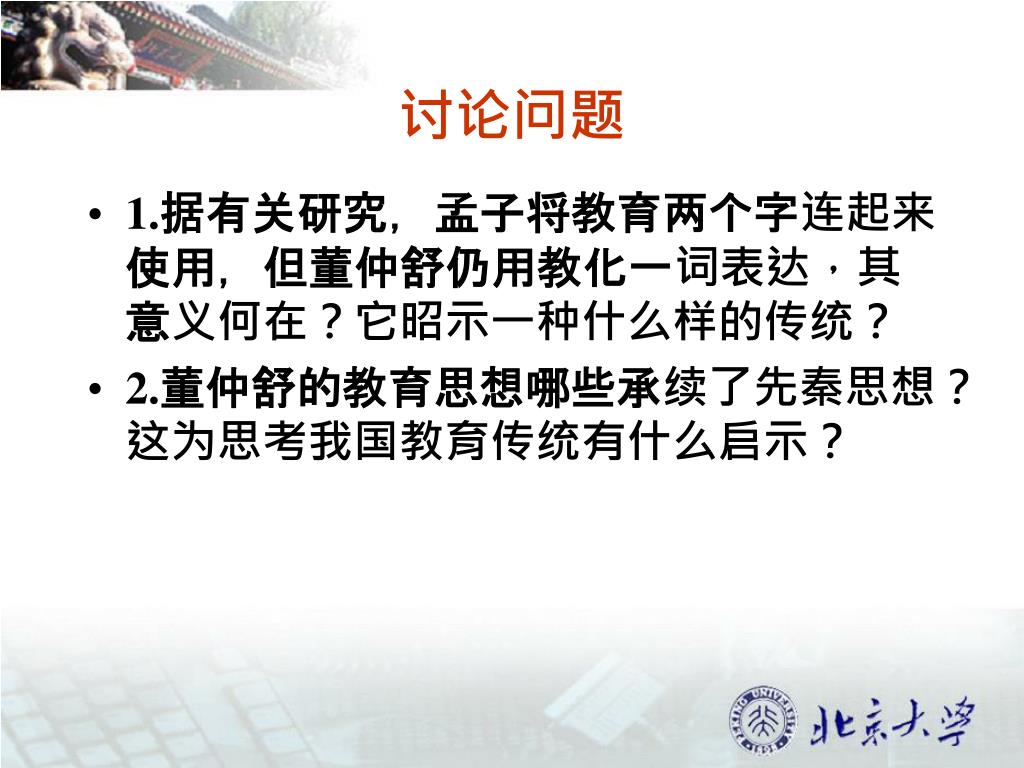 讨论问题

• 1.据有关研究，孟子将教育两个字连起来使用，但董仲舒仍用教化一词表达，其意义何在？它昭示一种什么样的传统？
• 2.董仲舒的教育思想哪些承续了先秦思想？这为思考我国教育传统有什么启示？

PEKING UNIVERSITY 1898 北京大学